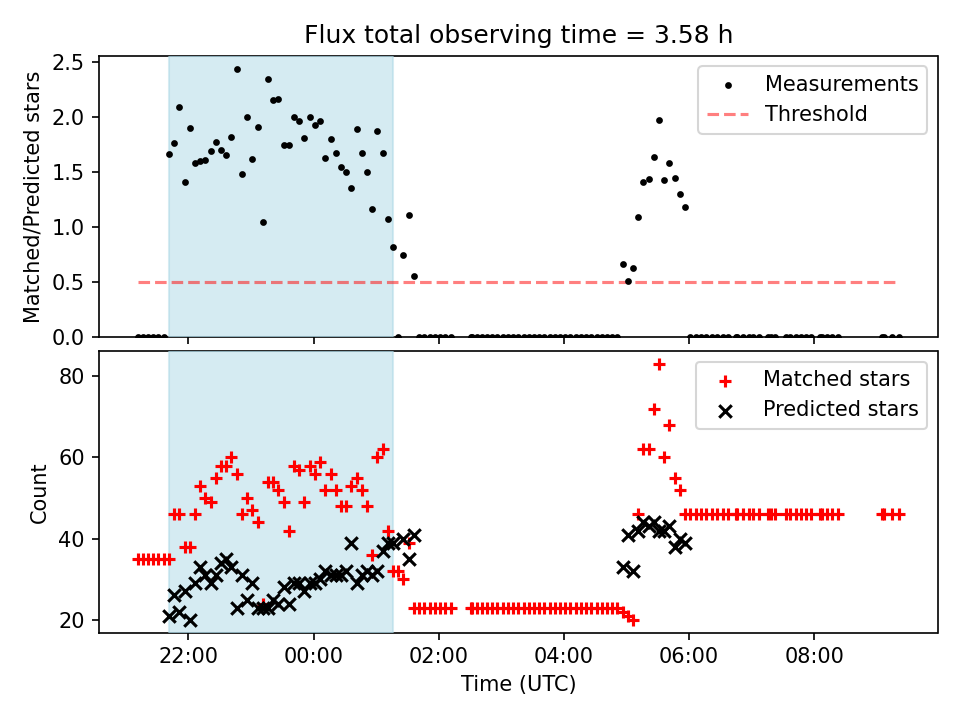 Flux total observing time = 3.58 h

Matched/Predicted stars

2.5
2.0
1.5
1.0
0.5
0.0

Measurements
Threshold

Count

80
60
40
20

Matched stars
Predicted stars

22:00
00:00
02:00
04:00
06:00
08:00

Time (UTC)